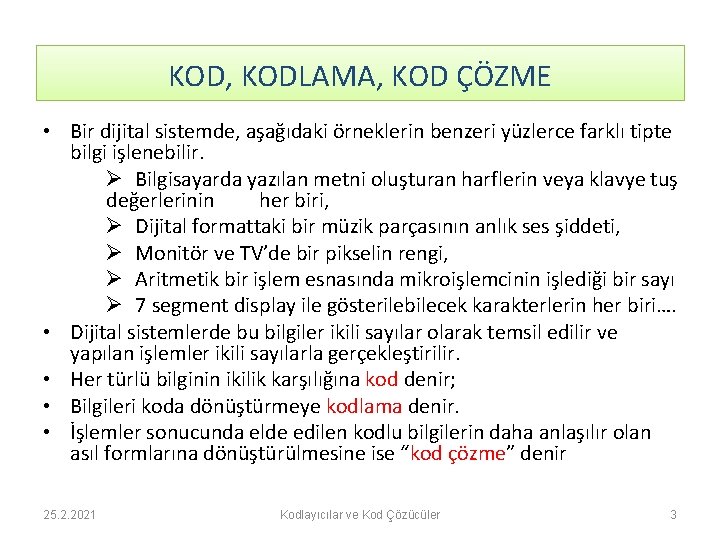 KOD, KODLAMA, KOD ÇÖZME

• Bir dijital sistemde, aşağıdaki örneklerin benzeri yüzlerce farklı tipte bilgi işlenebilir.

➢ Bilgisayarda yazılan metni oluşturan harflerin veya klavye tuş değerlerinin her biri,

➢ Dijital formattaki bir müzik parçasının anlık ses şiddeti,

➢ Monitör ve TV'de bir pikselin rengi,

➢ Aritmetik bir işlem esnasında mikroişlemcinin işlediği bir sayı

➢ 7 segment display ile gösterilebilecek karakterlerin her biri….

• Dijital sistemlerde bu bilgiler ikili sayılar olarak temsil edilir ve yapılan işlemler ikili sayılarla gerçekleştirilir.

• Her türlü bilginin ikilik karşılığına kod denir;

• Bilgileri koda dönüştürmeye kodlama denir.

• İşlemler sonucunda elde edilen kodlu bilgilerin daha anlaşılır olan asıl formlarına dönüştürülmesine ise "kod çözme" denir

25.2.2021 Kodlayıcılar ve Kod Çözücüler 3